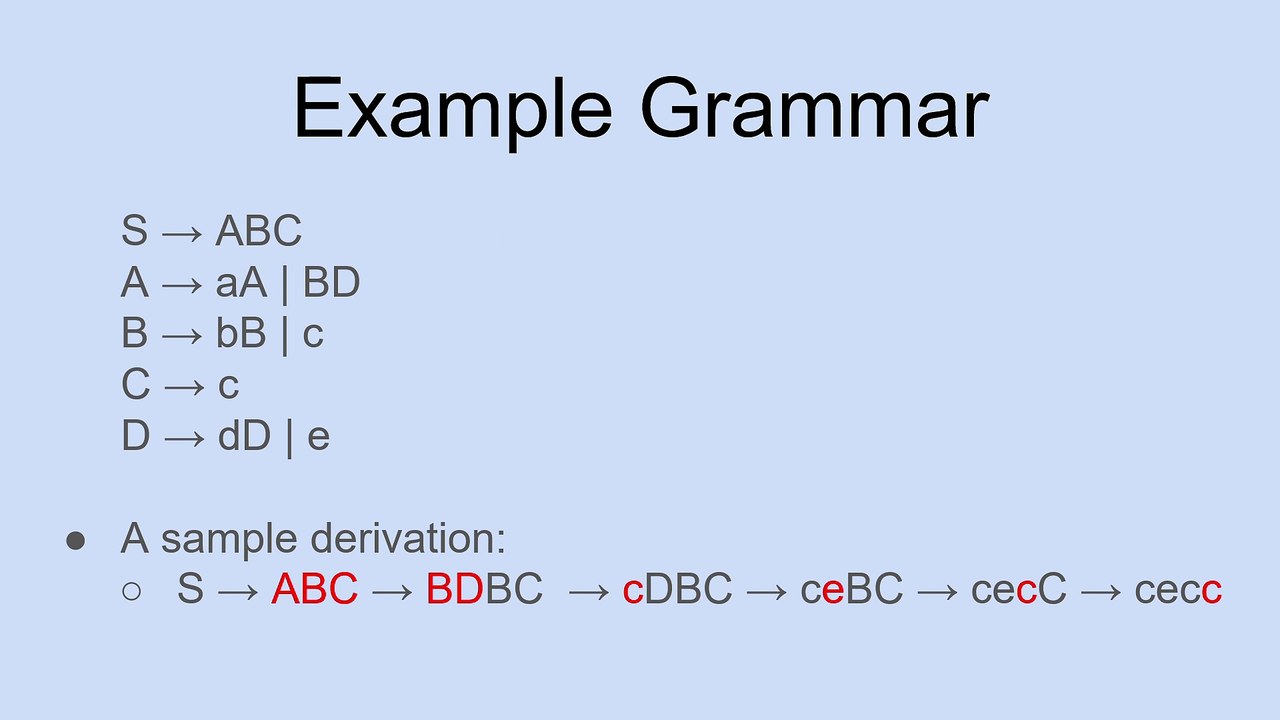 Example Grammar

S → ABC
A → aA | BD
B → bB | c
C → c
D → dD | e

● A sample derivation:
○ S → ABC → BDBC → cDBC → ceBC → cecC → cecc